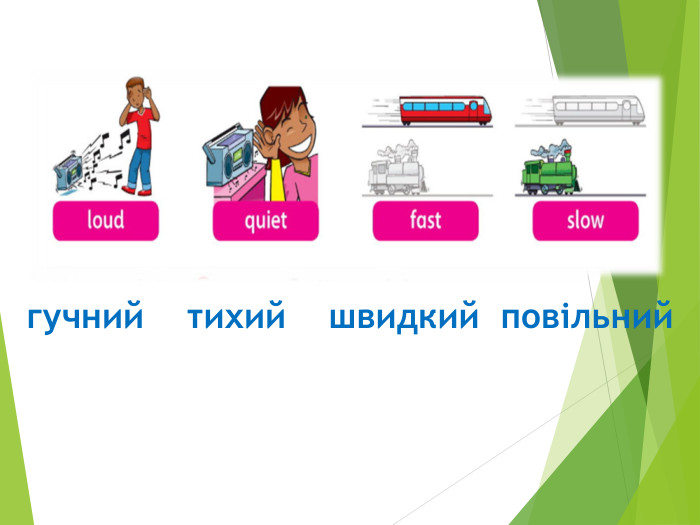 loud quiet fast slow

гучний тихий швидкий повільний